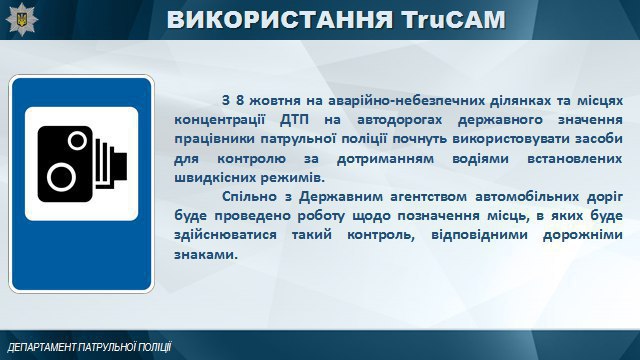 ВИКОРИСТАННЯ TruCAM

З 8 жовтня на аварійно-небезпечних ділянках та місцях концентрації ДТП на автодорогах державного значення працівники патрульної поліції почнуть використовувати засоби для контролю за дотриманням водіями встановлених швидкісних режимів.

Спільно з Державним агентством автомобільних доріг буде проведено роботу щодо позначення місць, в яких буде здійснюватися такий контроль, відповідними дорожніми знаками.

ДЕПАРТАМЕНТ ПАТРУЛЬНОЇ ПОЛІЦІЇ